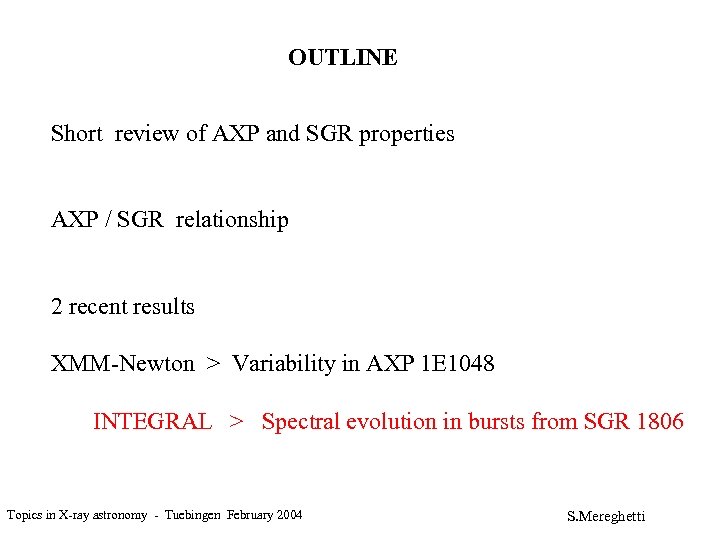 OUTLINE

Short review of AXP and SGR properties

AXP / SGR relationship

2 recent results

XMM-Newton > Variability in AXP 1E1048

INTEGRAL > Spectral evolution in bursts from SGR 1806

Topics in X-ray astronomy - Tuebingen February 2004

S.Mereghetti